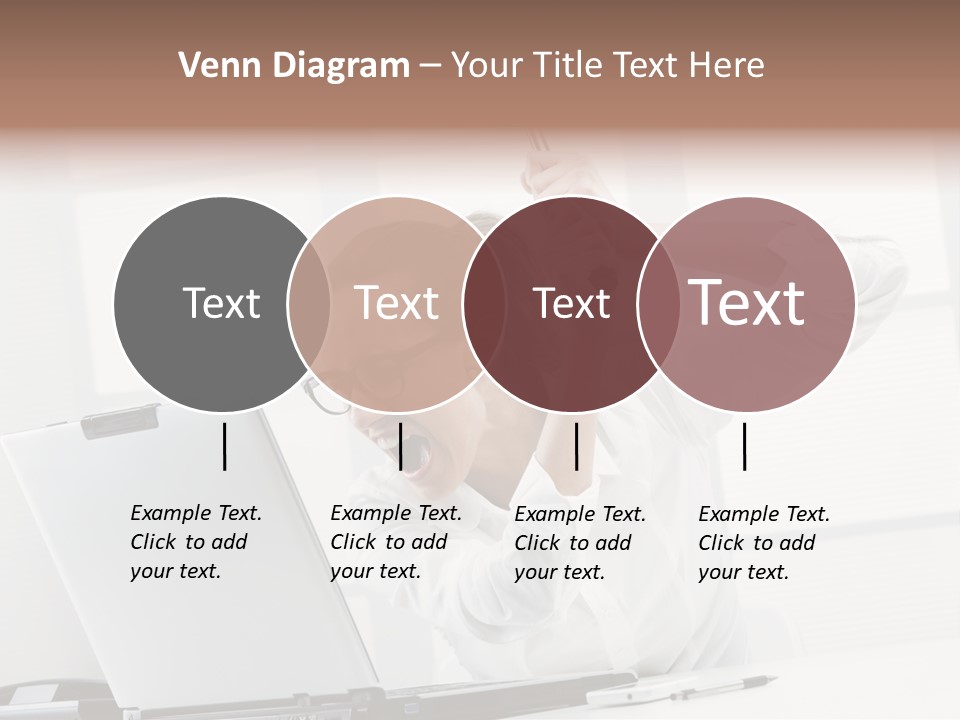 Venn Diagram – Your Title Text Here

Text

Text

Text

Text

Example Text. Click to add your text.

Example Text. Click to add your text.

Example Text. Click to add your text.

Example Text. Click to add your text.